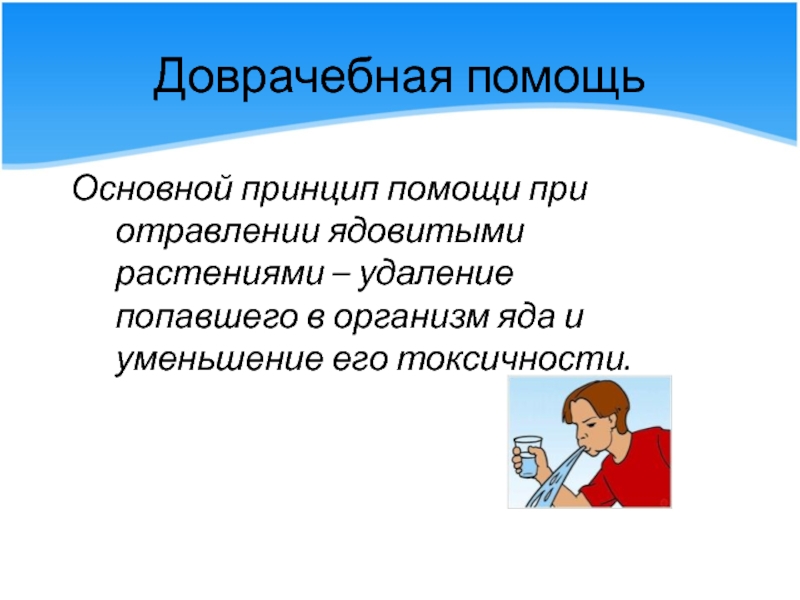 Доврачебная помощь

Основной принцип помощи при отравлении ядовитыми растениями – удаление попавшего в организм яда и уменьшение его токсичности.